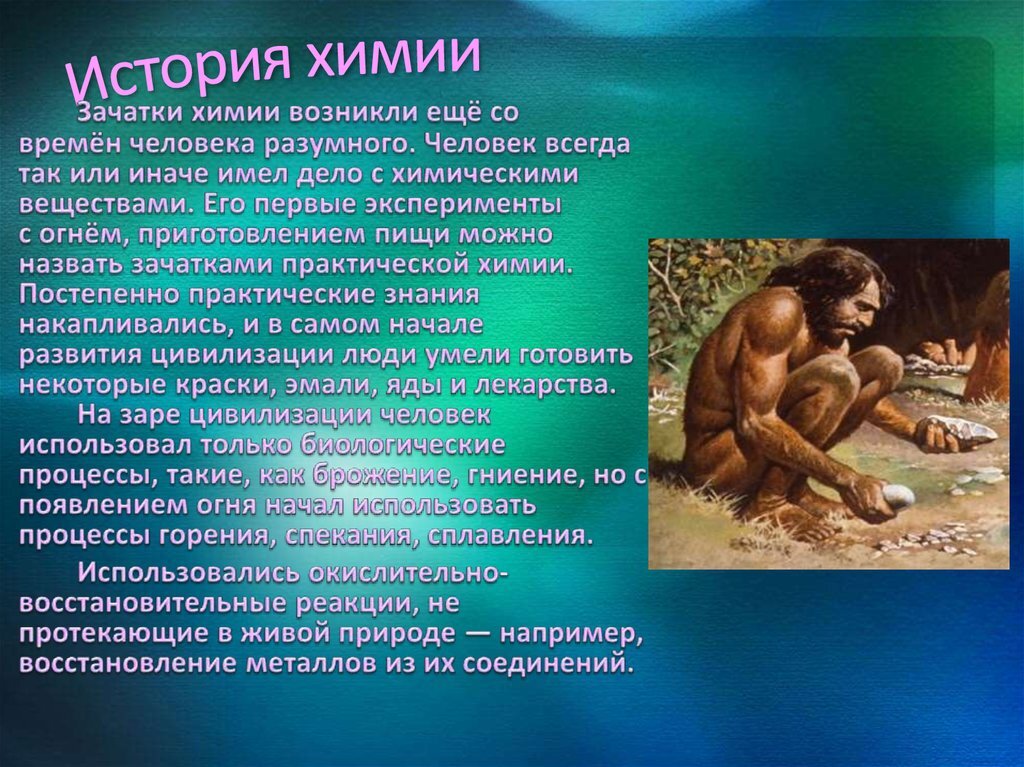 История химии

Зачатки химии возникли ещё со времён человека разумного. Человек всегда так или иначе имел дело с химическими веществами. Его первые эксперименты с огнём, приготовлением пищи можно назвать зачатками практической химии. Постепенно практические знания накапливались, и в самом начале развития цивилизации люди умели готовить некоторые краски, эмали, яды и лекарства.

На заре цивилизации человек использовал только биологические процессы, такие, как брожение, гниение, но с появлением огня начал использовать процессы горения, спекания, сплавления.

Использовались окислительно-восстановительные реакции, не протекающие в живой природе — например, восстановление металлов из их соединений.